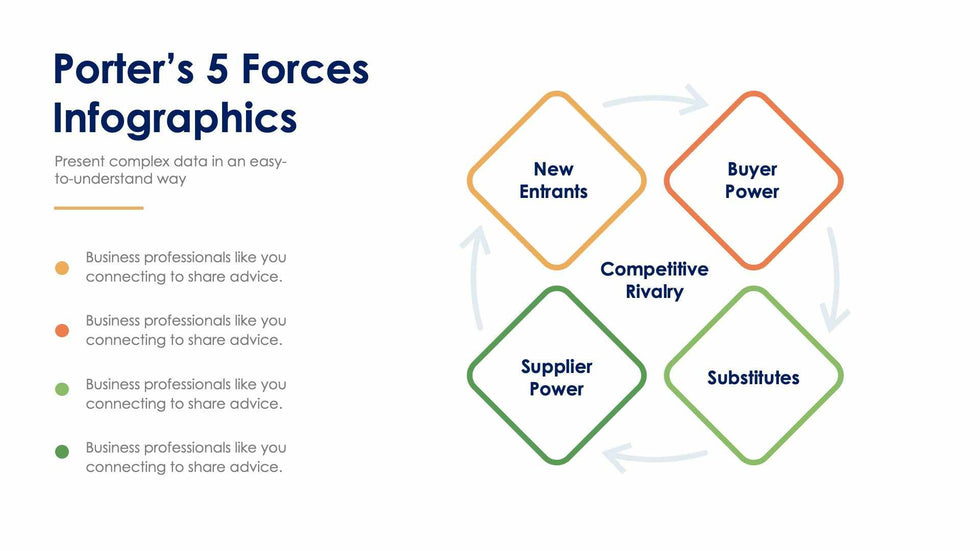 Porter's 5 Forces Infographics

Present complex data in an easy-to-understand way

Business professionals like you connecting to share advice.

Business professionals like you connecting to share advice.

Business professionals like you connecting to share advice.

Business professionals like you connecting to share advice.

New Entrants

Buyer Power

Competitive Rivalry

Supplier Power

Substitutes